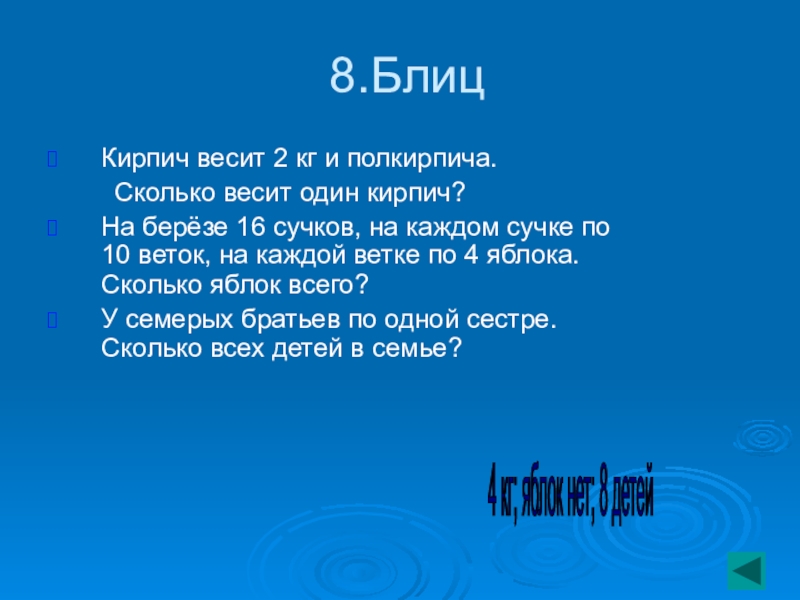 8.Блиц

Кирпич весит 2 кг и полкирпича.
Сколько весит один кирпич?

На берёзе 16 сучков, на каждом сучке по 10 веток, на каждой ветке по 4 яблока. Сколько яблок всего?

У семерых братьев по одной сестре. Сколько всех детей в семье?

4 кг; яблок нет; 8 детей